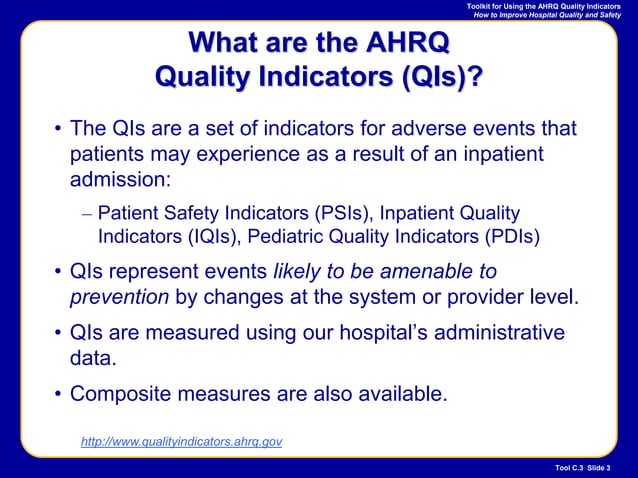 Toolkit for Using the AHRQ Quality Indicators
How to Improve Hospital Quality and Safety

What are the AHRQ Quality Indicators (QIs)?

• The QIs are a set of indicators for adverse events that patients may experience as a result of an inpatient admission:

– Patient Safety Indicators (PSIs), Inpatient Quality Indicators (IQIs), Pediatric Quality Indicators (PDIs)

• QIs represent events likely to be amenable to prevention by changes at the system or provider level.

• QIs are measured using our hospital's administrative data.

• Composite measures are also available.

http://www.qualityindicators.ahrq.gov

Tool C.3 Slide 3